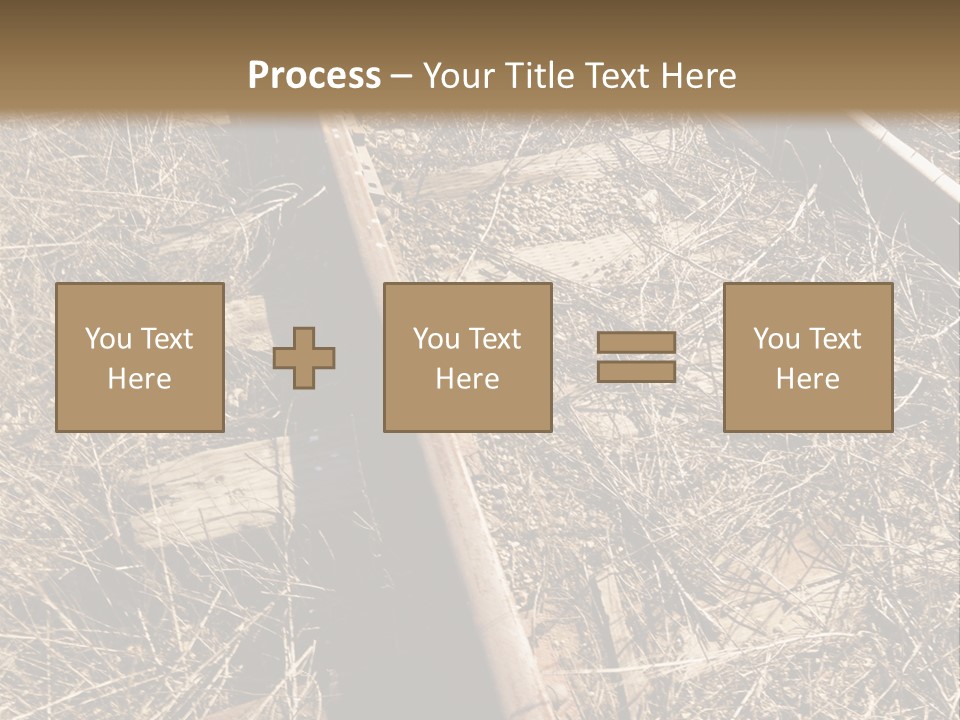 Process – Your Title Text Here

You Text Here

You Text Here

You Text Here